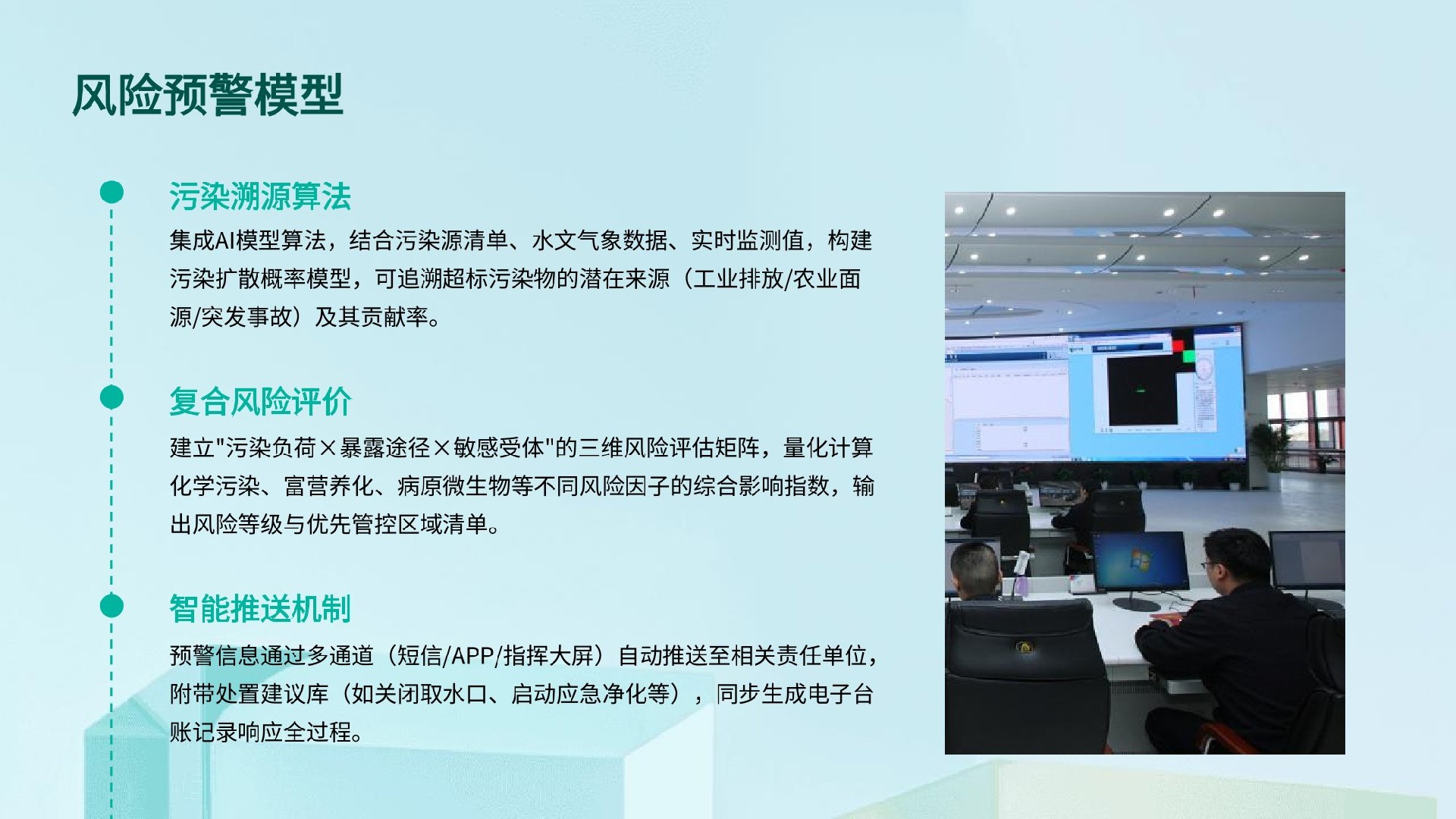 风险预警模型

污染溯源算法

集成AI模型算法，结合污染源清单、水文气象数据、实时监测值，构建污染扩散概率模型，可追溯超标污染物的潜在来源（工业排放/农业面源/突发事故）及其贡献率。

复合风险评价

建立"污染负荷×暴露途径×敏感受体"的三维风险评估矩阵，量化计算化学污染、富营养化、病原微生物等不同风险因子的综合影响指数，输出风险等级与优先管控区域清单。

智能推送机制

预警信息通过多通道（短信/APP/指挥大屏）自动推送至相关责任单位，附带处置建议库（如关闭取水口、启动应急净化等），同步生成电子台账记录响应全过程。